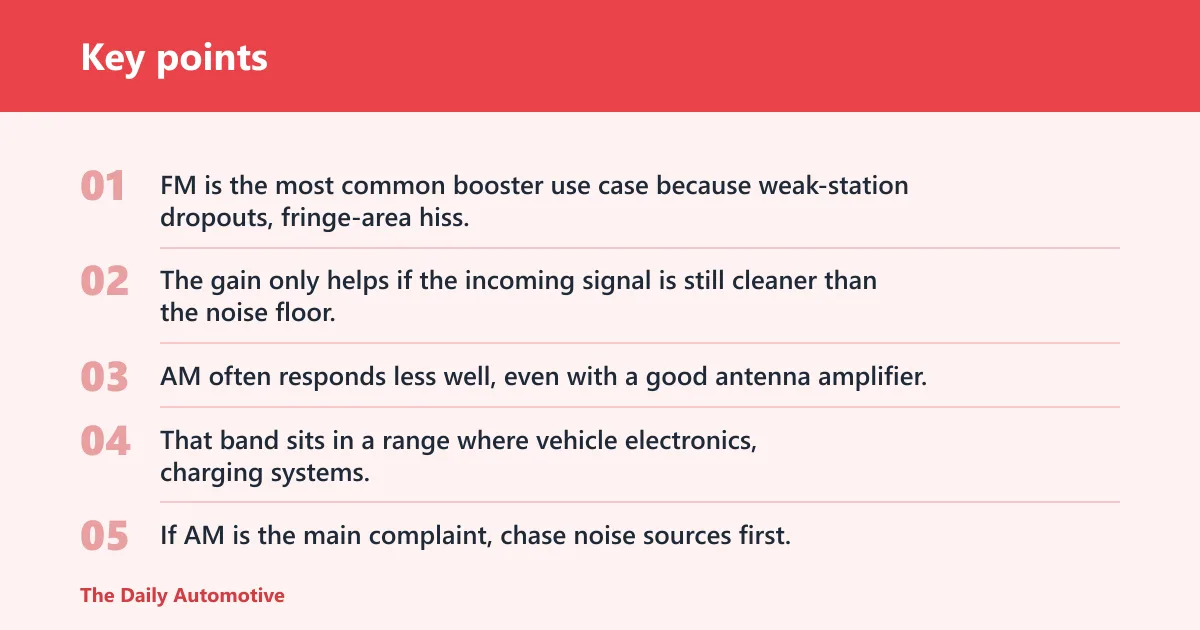 Key points

01 FM is the most common booster use case because weak-station dropouts, fringe-area hiss.

02 The gain only helps if the incoming signal is still cleaner than the noise floor.

03 AM often responds less well, even with a good antenna amplifier.

04 That band sits in a range where vehicle electronics, charging systems.

05 If AM is the main complaint, chase noise sources first.

The Daily Automotive